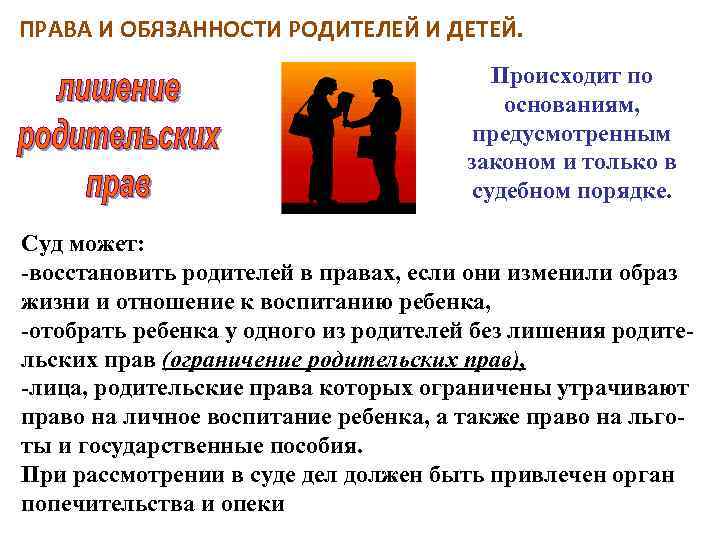 ПРАВА И ОБЯЗАННОСТИ РОДИТЕЛЕЙ И ДЕТЕЙ.

лишение родительских прав

Происходит по основаниям, предусмотренным законом и только в судебном порядке.

Суд может:
-восстановить родителей в правах, если они изменили образ жизни и отношение к воспитанию ребенка,
-отобрать ребенка у одного из родителей без лишения родительских прав (ограничение родительских прав),
-лица, родительские права которых ограничены утрачивают право на личное воспитание ребенка, а также право на льготы и государственные пособия.
При рассмотрении в суде дел должен быть привлечен орган попечительства и опеки